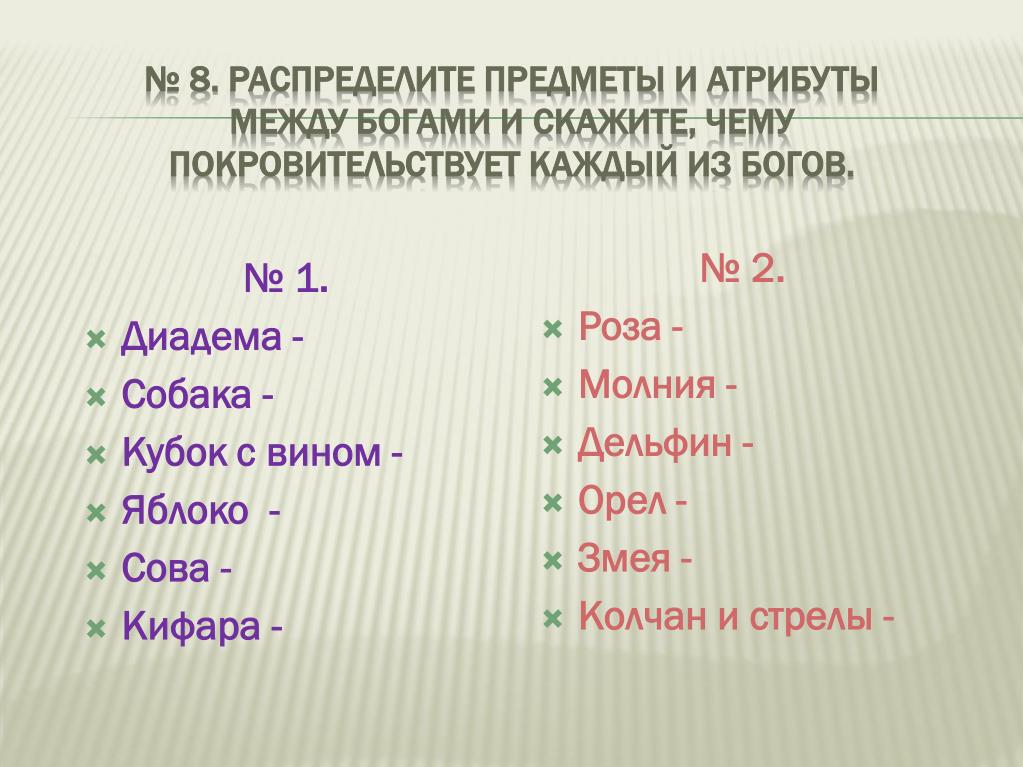 № 8. РАСПРЕДЕЛИТЕ ПРЕДМЕТЫ И АТРИБУТЫ МЕЖДУ БОГАМИ И СКАЖИТЕ, ЧЕМУ ПОКРОВИТЕЛЬСТВУЕТ КАЖДЫЙ ИЗ БОГОВ.

№ 1.
Диадема -
Собака -
Кубок с вином -
Яблоко -
Сова -
Кифара -

№ 2.
Роза -
Молния -
Дельфин -
Орел -
Змея -
Колчан и стрелы -